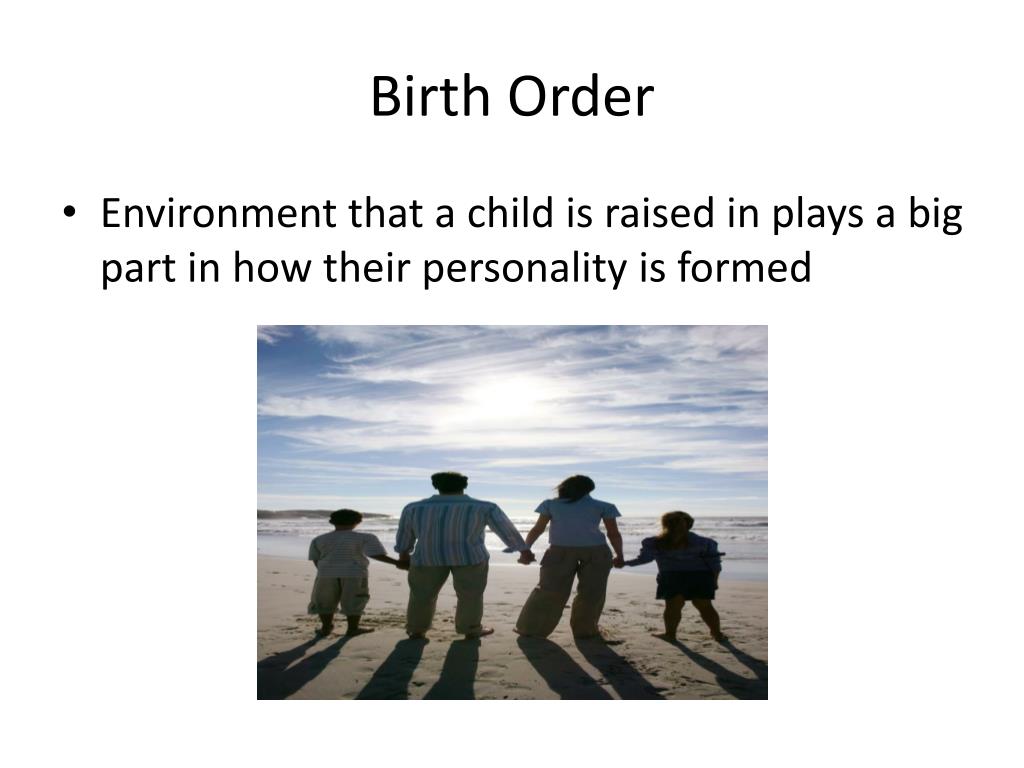 Birth Order

• Environment that a child is raised in plays a big part in how their personality is formed